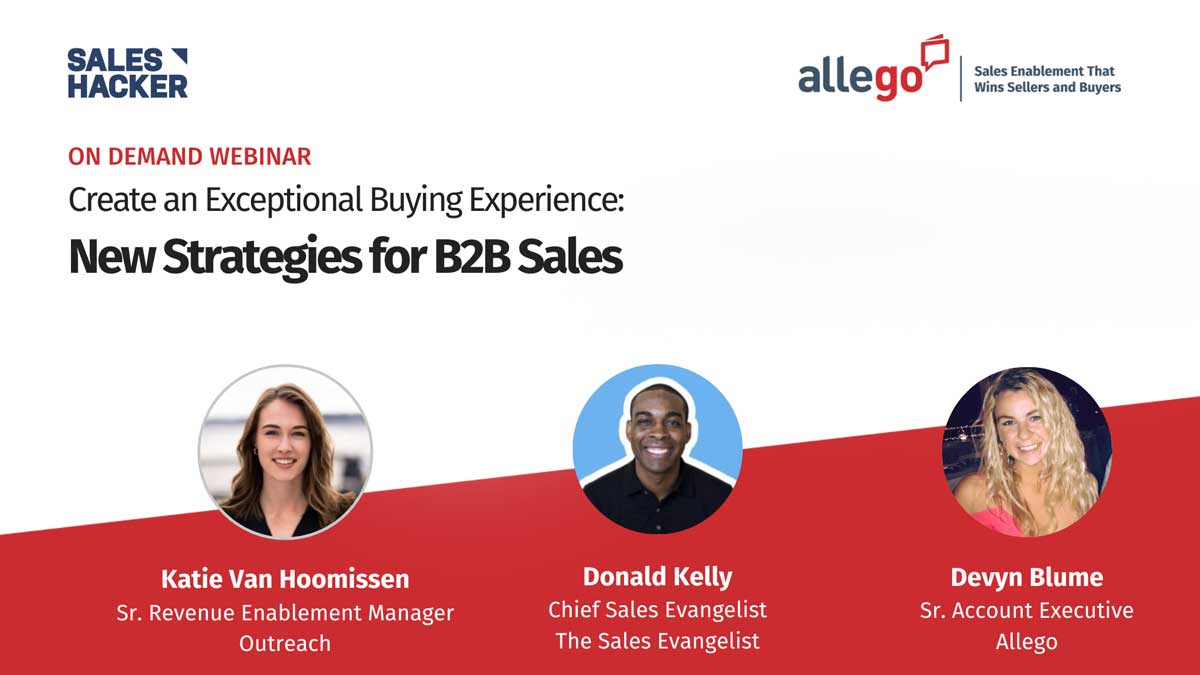 SALES HACKER

allego Sales Enablement That Wins Sellers and Buyers

ON DEMAND WEBINAR

Create an Exceptional Buying Experience:

New Strategies for B2B Sales

Katie Van Hoomissen
Sr. Revenue Enablement Manager
Outreach

Donald Kelly
Chief Sales Evangelist
The Sales Evangelist

Devyn Blume
Sr. Account Executive
Allego